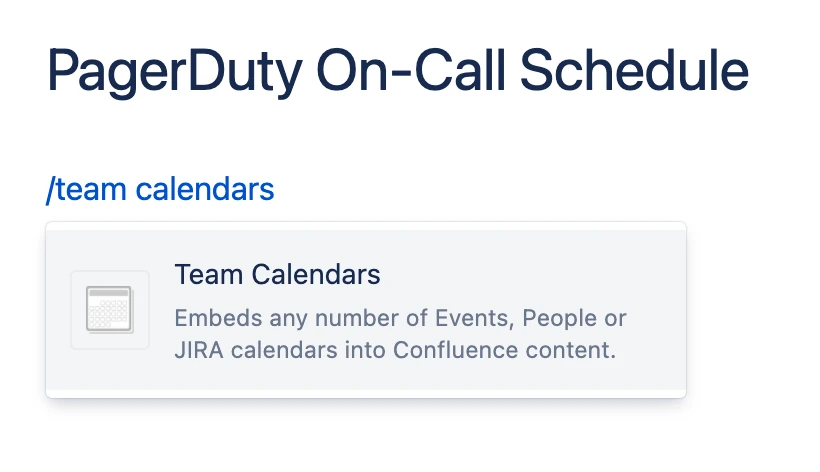 PagerDuty On-Call Schedule

/team calendars

Team Calendars

Embeds any number of Events, People or JIRA calendars into Confluence content.